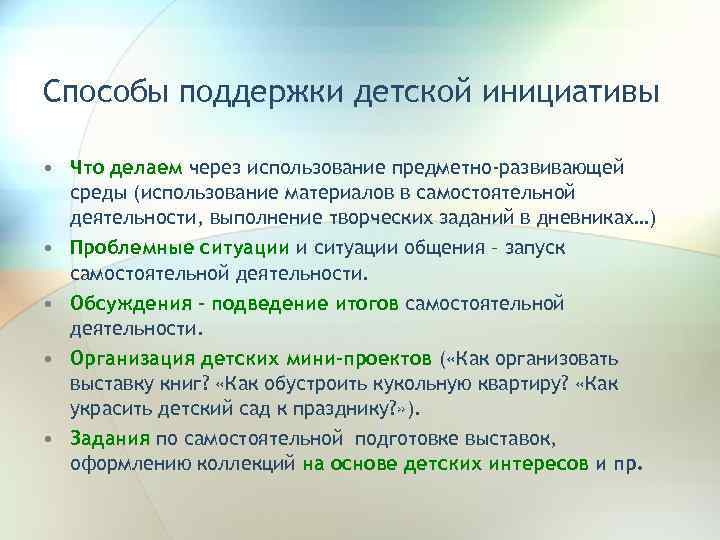 Способы поддержки детской инициативы

• Что делаем через использование предметно-развивающей среды (использование материалов в самостоятельной деятельности, выполнение творческих заданий в дневниках…)
• Проблемные ситуации и ситуации общения – запуск самостоятельной деятельности.
• Обсуждения – подведение итогов самостоятельной деятельности.
• Организация детских мини-проектов («Как организовать выставку книг? «Как обустроить кукольную квартиру? «Как украсить детский сад к празднику?»).
• Задания по самостоятельной подготовке выставок, оформлению коллекций на основе детских интересов и пр.